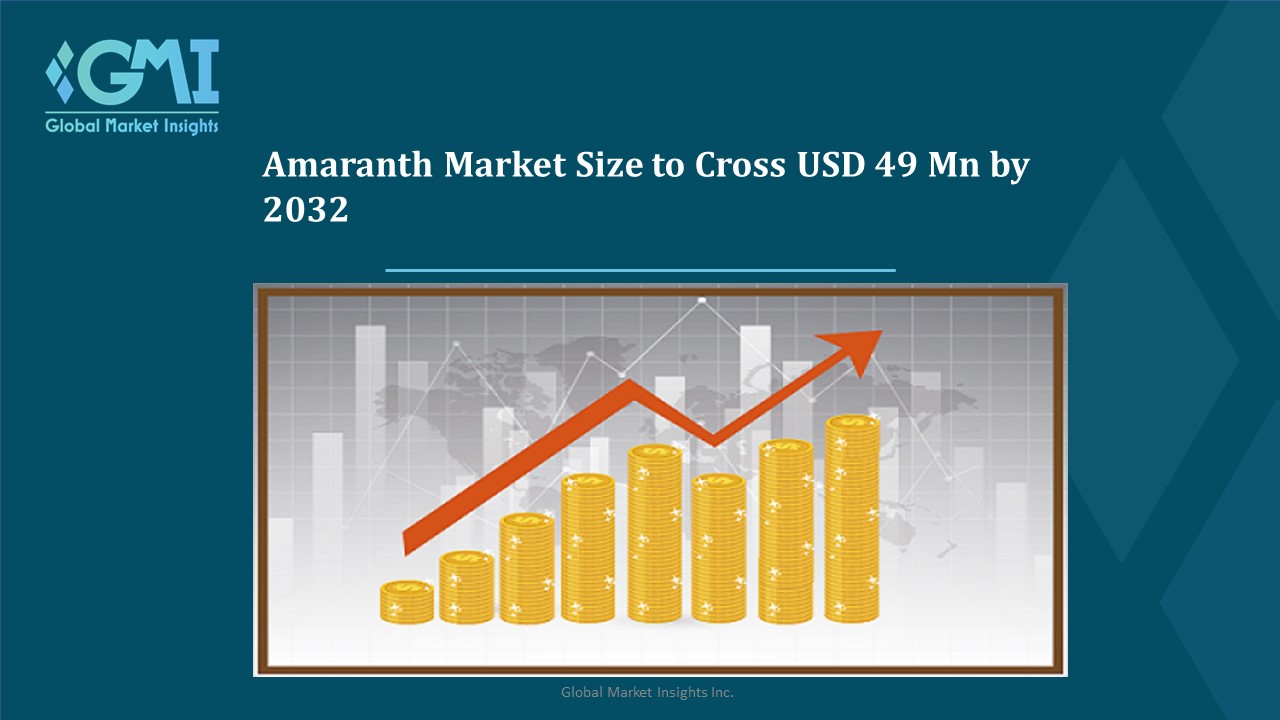 GMI
Global Market Insights

Amaranth Market Size to Cross USD 49 Mn by 2032

Global Market Insights Inc.